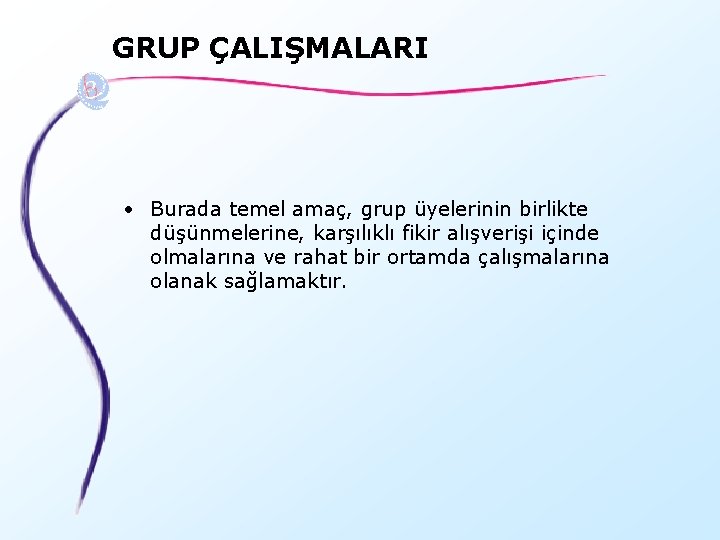 GRUP ÇALIŞMALARI

• Burada temel amaç, grup üyelerinin birlikte düşünmelerine, karşılıklı fikir alışverişi içinde olmalarına ve rahat bir ortamda çalışmalarına olanak sağlamaktır.